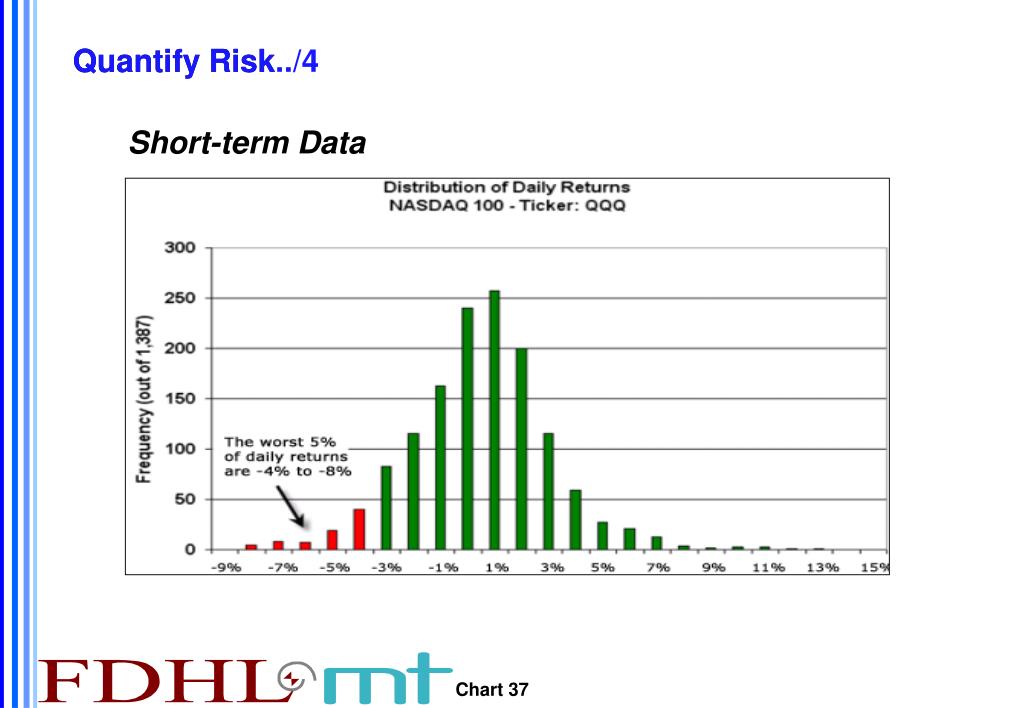 Quantify Risk../4

Short-term Data

Distribution of Daily Returns
NASDAQ 100 - Ticker: QQQ

Frequency (out of 1,387)

300
250
200
150
100
50
0

The worst 5% of daily returns are -4% to -8%

-9% -7% -5% -3% -1% 1% 3% 5% 7% 9% 11% 13% 15%

FDHL mt

Chart 37